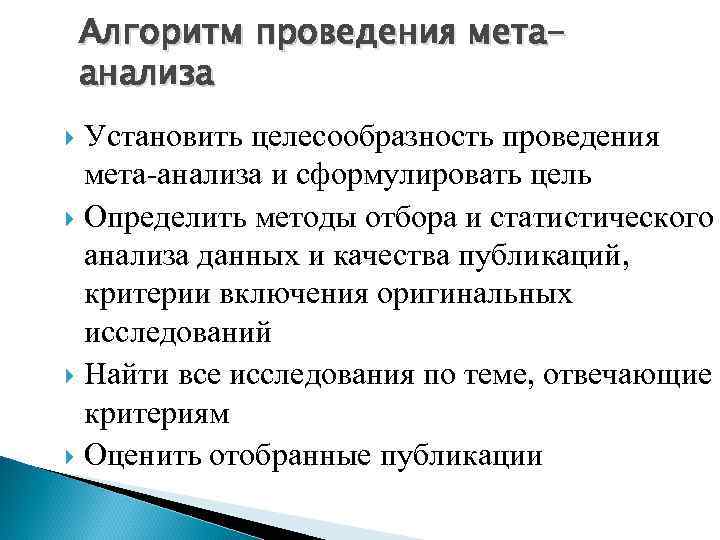 Алгоритм проведения мета-анализа

Установить целесообразность проведения мета-анализа и сформулировать цель

Определить методы отбора и статистического анализа данных и качества публикаций, критерии включения оригинальных исследований

Найти все исследования по теме, отвечающие критериям

Оценить отобранные публикации